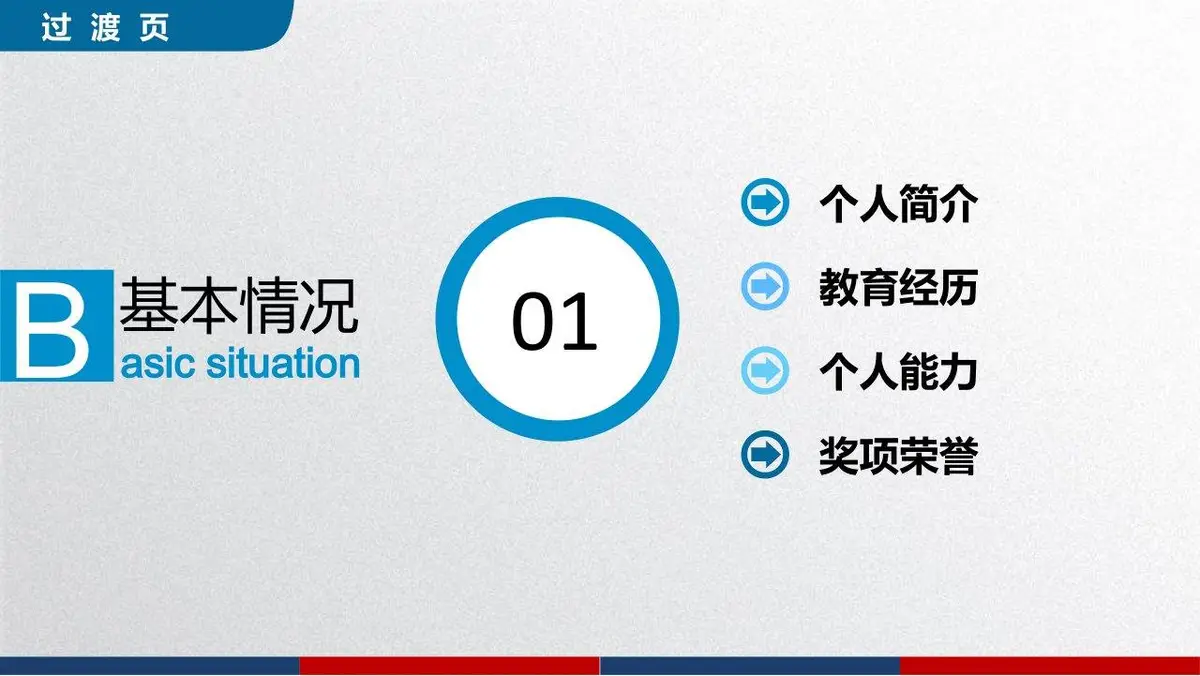 过渡页

B 基本情况
asic situation

01

个人简介
教育经历
个人能力
奖项荣誉